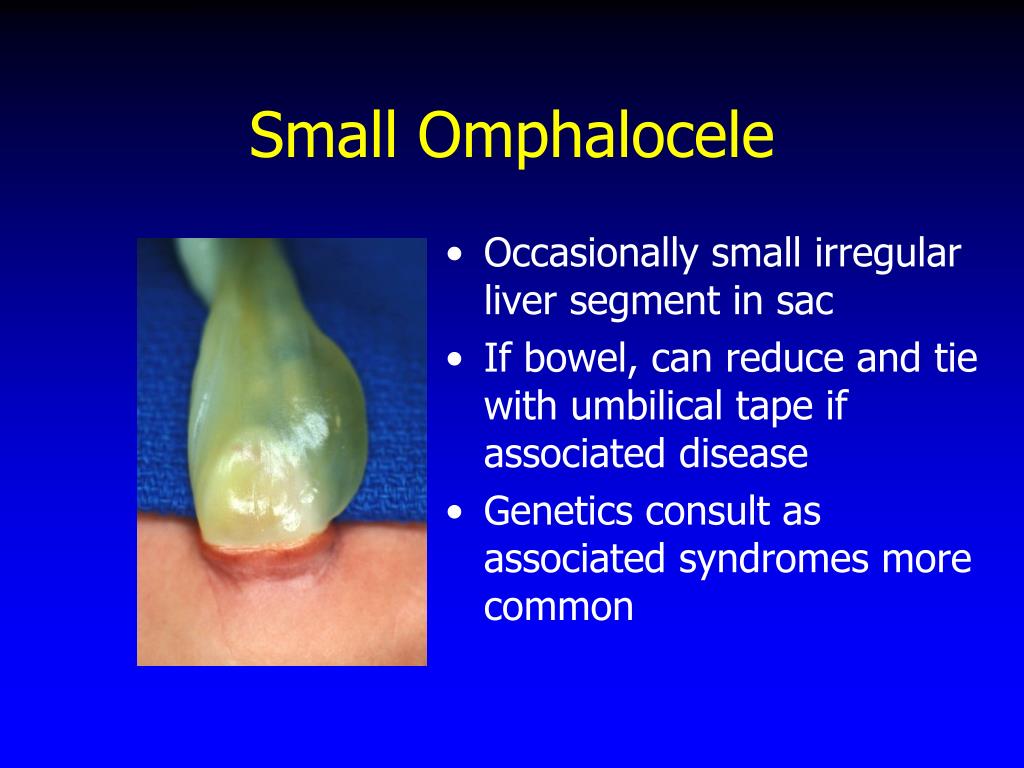 Small Omphalocele

• Occasionally small irregular liver segment in sac
• If bowel, can reduce and tie with umbilical tape if associated disease
• Genetics consult as associated syndromes more common